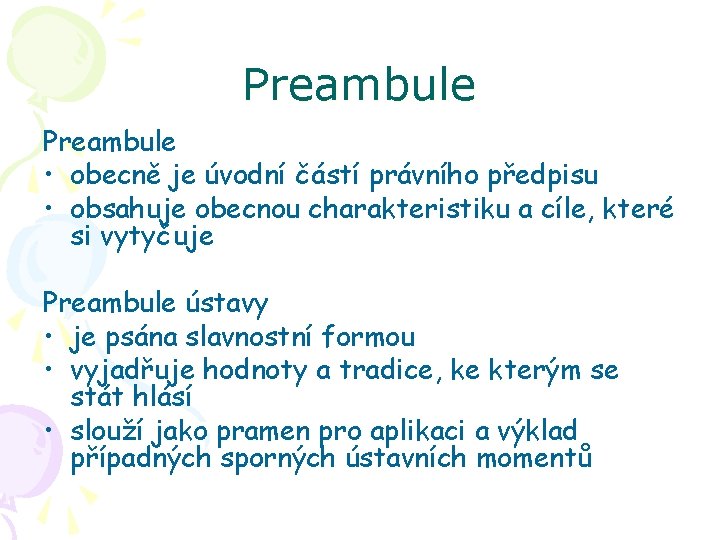 Preambule

Preambule
• obecně je úvodní částí právního předpisu
• obsahuje obecnou charakteristiku a cíle, které si vytyčuje

Preambule ústavy
• je psána slavnostní formou
• vyjadřuje hodnoty a tradice, ke kterým se stát hlásí
• slouží jako pramen pro aplikaci a výklad případných sporných ústavních momentů